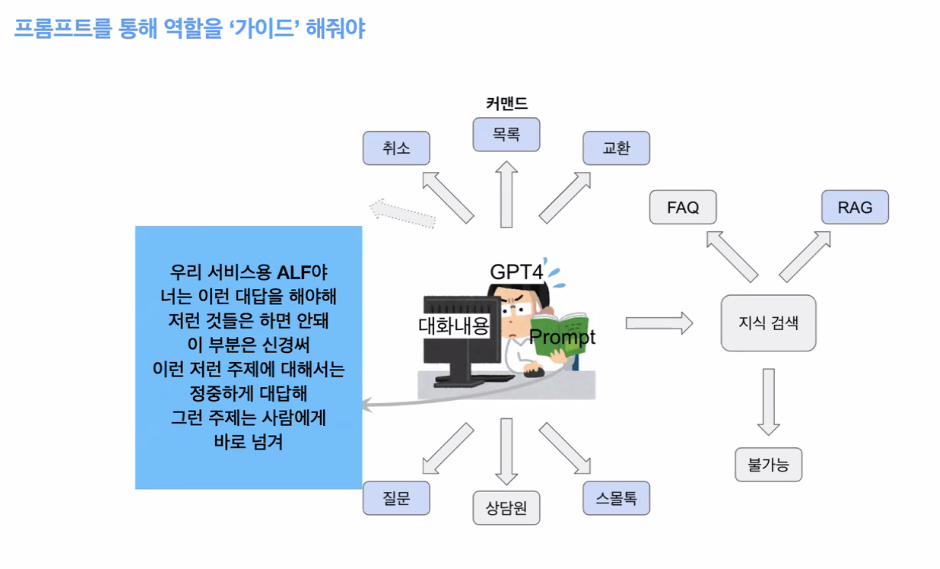 프롬프트를 통해 역할을 '가이드' 해줘야

커맨드

취소

목록

교환

FAQ

RAG

우리 서비스용 ALF야
너는 이런 대답을 해야해
저런 것들은 하면 안돼
이 부분은 신경써
이런 저런 주제에 대해서는
정중하게 대답해
그런 주제는 사람에게
바로 넘겨

GPT4

대화내용

Prompt

지식 검색

불가능

질문

상담원

스몰톡